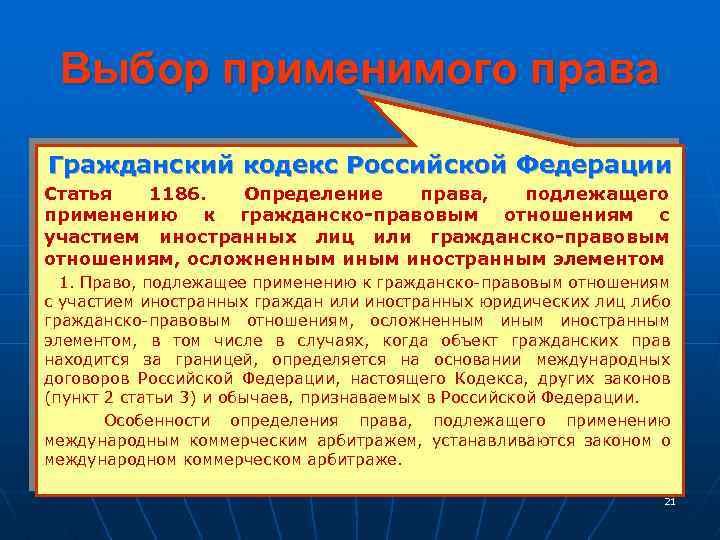 Выбор применимого права

Гражданский кодекс Российской Федерации

Статья 1186. Определение права, подлежащего применению к гражданско-правовым отношениям с участием иностранных лиц или гражданско-правовым отношениям, осложненным иным иностранным элементом

1. Право, подлежащее применению к гражданско-правовым отношениям с участием иностранных граждан или иностранных юридических лиц либо гражданско-правовым отношениям, осложненным иным иностранным элементом, в том числе в случаях, когда объект гражданских прав находится за границей, определяется на основании международных договоров Российской Федерации, настоящего Кодекса, других законов (пункт 2 статьи 3) и обычаев, признаваемых в Российской Федерации.

Особенности определения права, подлежащего применению международным коммерческим арбитражем, устанавливаются законом о международном коммерческом арбитраже.

21